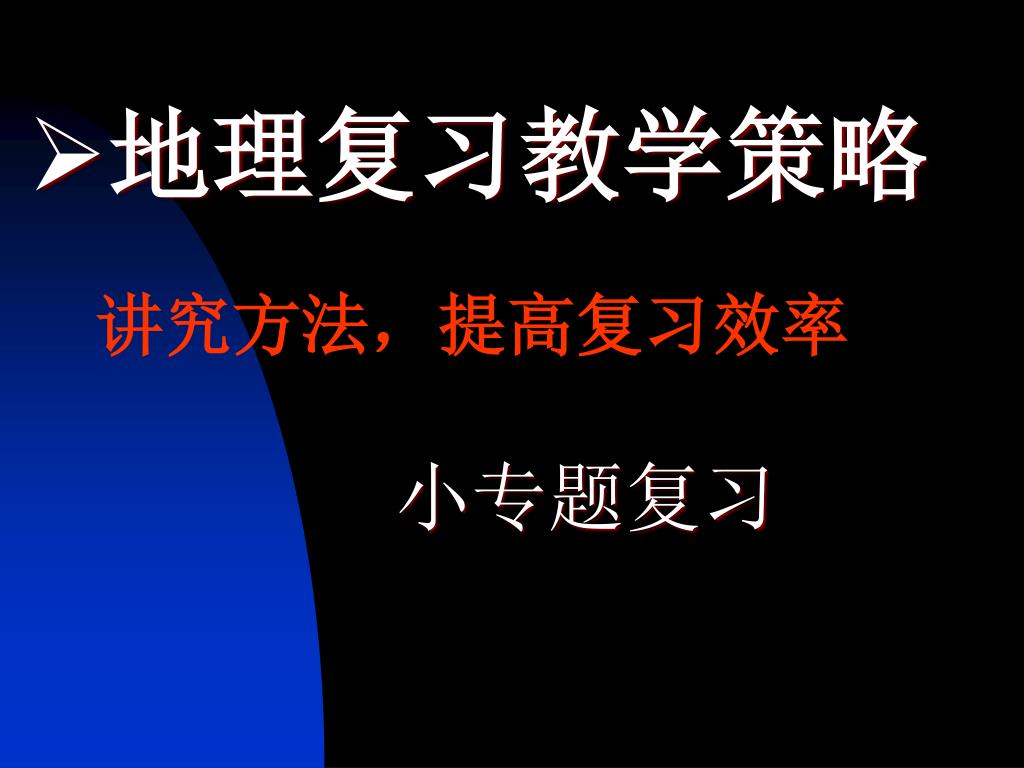 ➢地理复习教学策略

讲究方法，提高复习效率

小专题复习